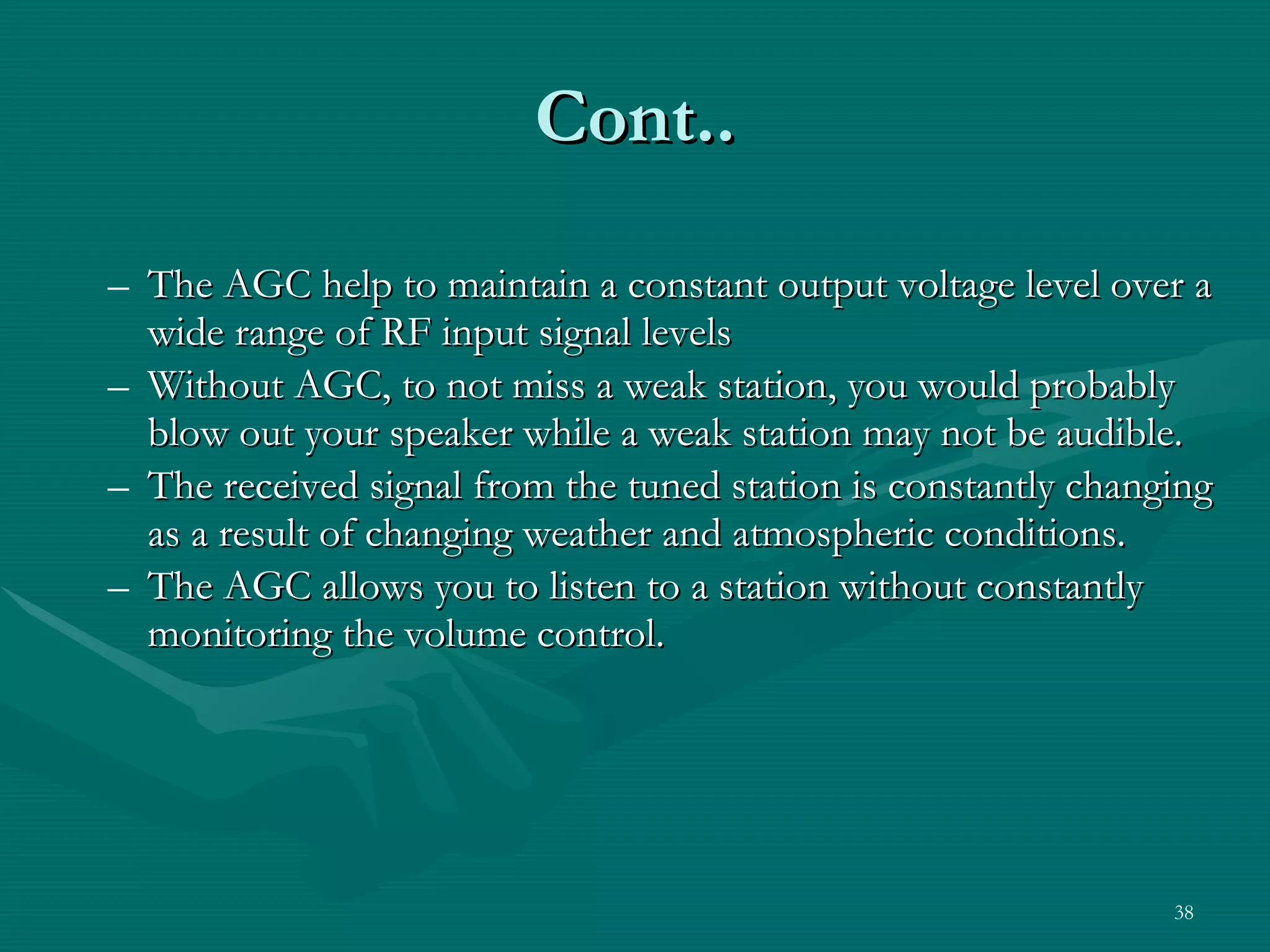 Cont..

– The AGC help to maintain a constant output voltage level over a wide range of RF input signal levels
– Without AGC, to not miss a weak station, you would probably blow out your speaker while a weak station may not be audible.
– The received signal from the tuned station is constantly changing as a result of changing weather and atmospheric conditions.
– The AGC allows you to listen to a station without constantly monitoring the volume control.

38